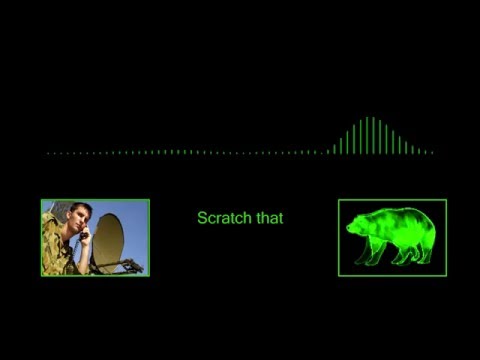 Scratch that